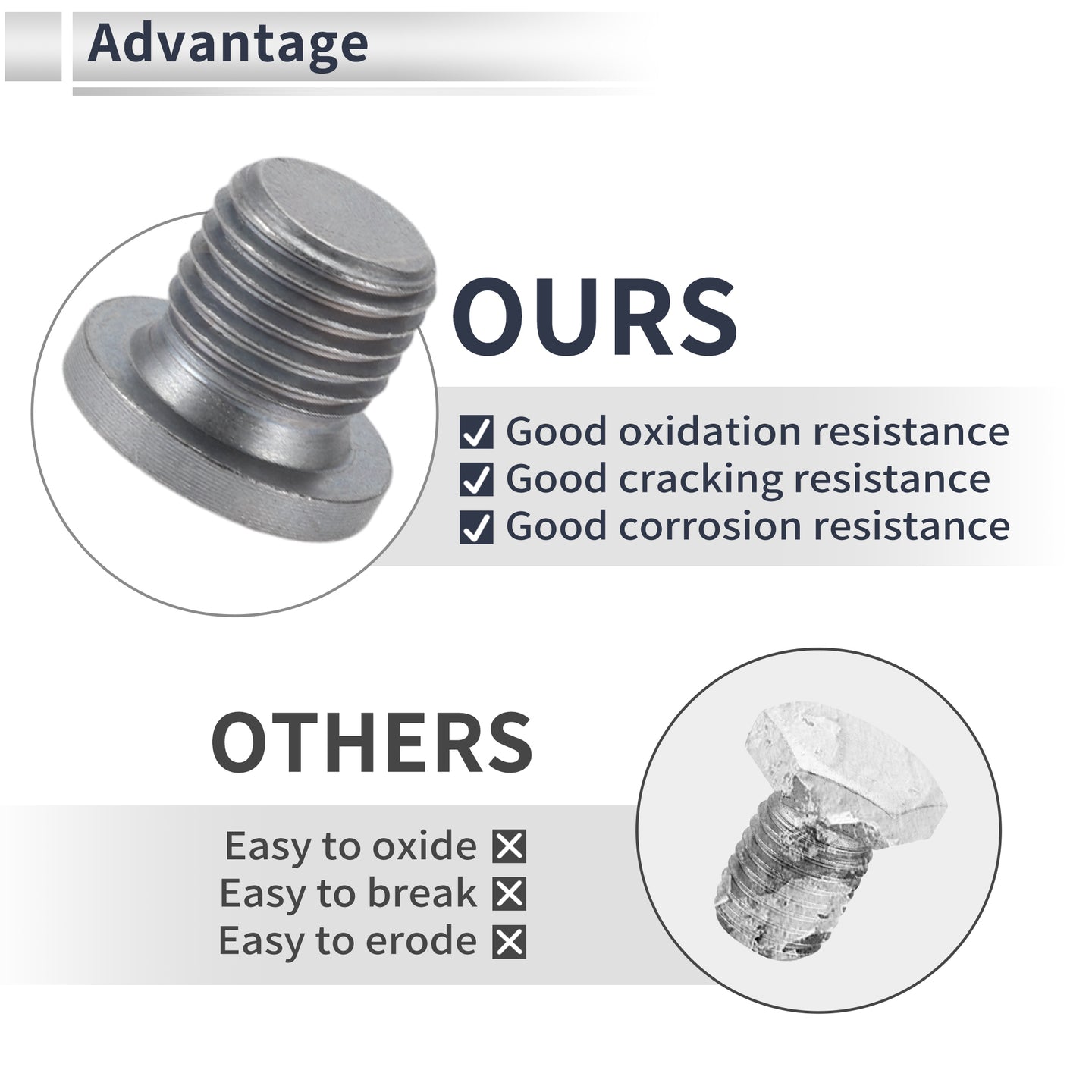 Advantage

OURS

☑ Good oxidation resistance
☑ Good cracking resistance
☑ Good corrosion resistance

OTHERS

Easy to oxide ☒
Easy to break ☒
Easy to erode ☒